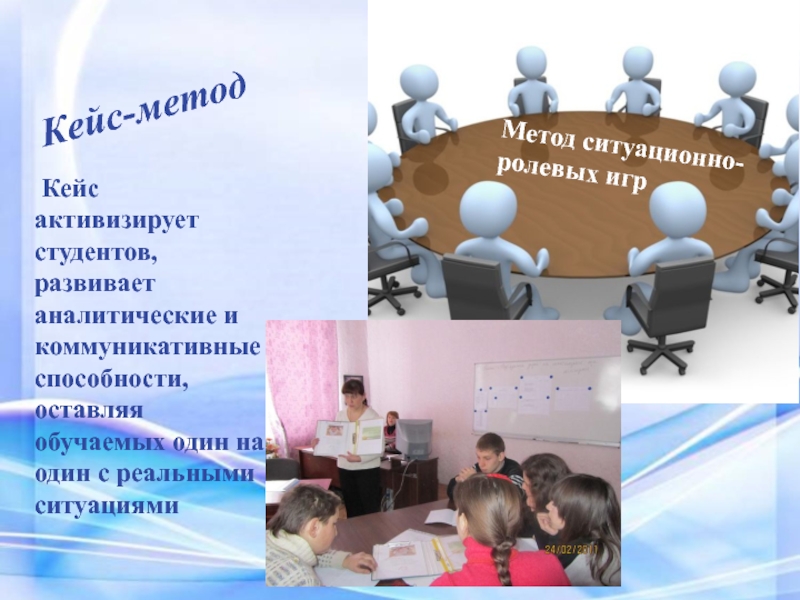 Кейс-метод

Кейс активизирует студентов, развивает аналитические и коммуникативные способности, оставляя обучаемых один на один с реальными ситуациями

Метод ситуационно-ролевых игр

24/02/2011